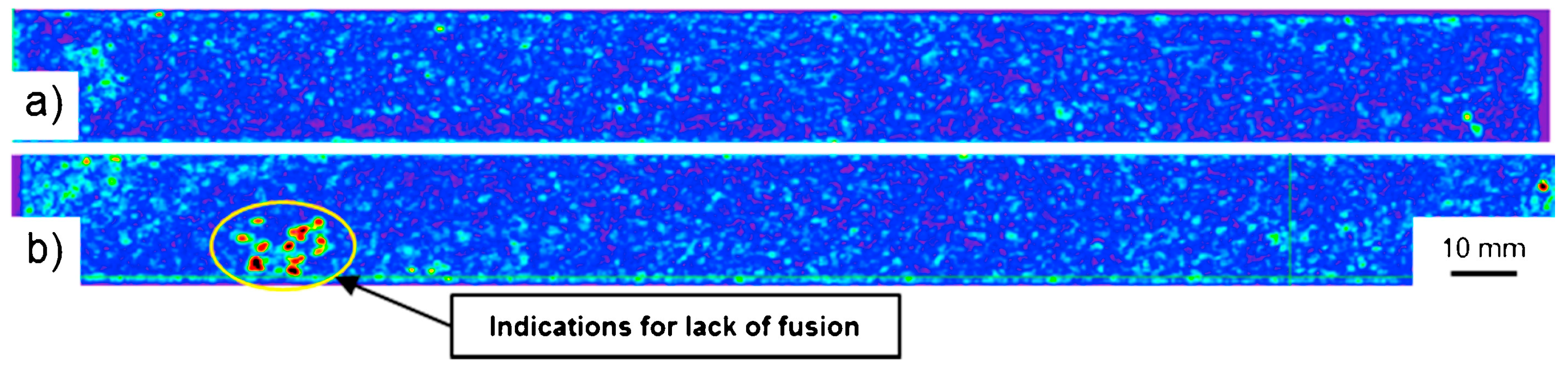 a)

b)

10 mm

Indications for lack of fusion